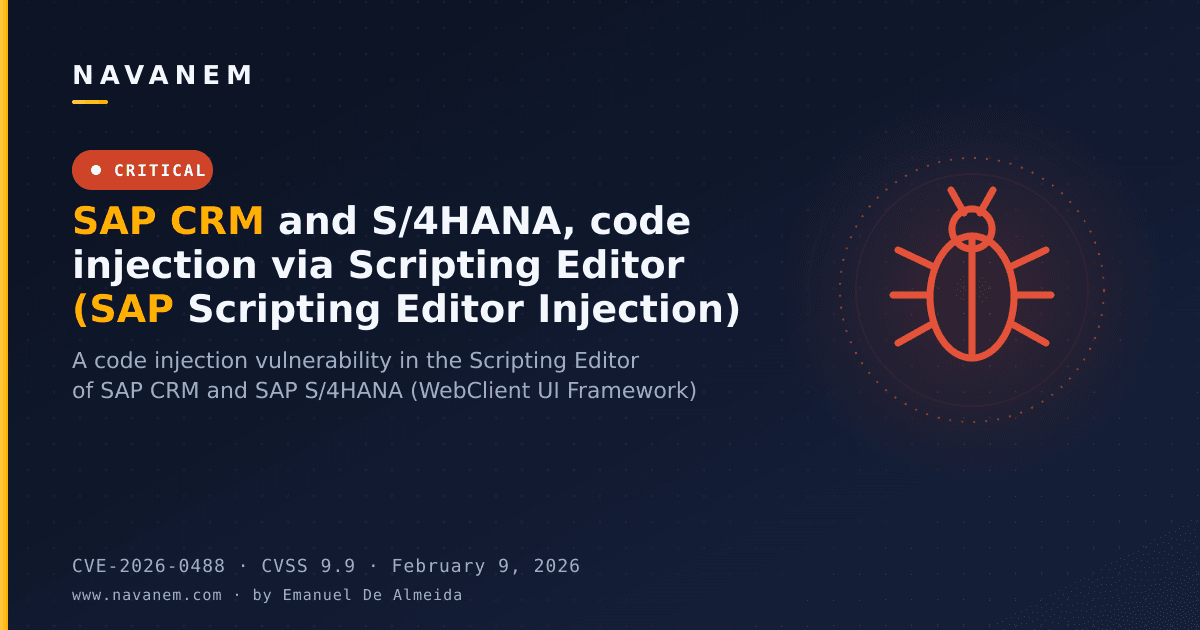 NAVANEM

CRITICAL

SAP CRM and S/4HANA, code injection via Scripting Editor (SAP Scripting Editor Injection)

A code injection vulnerability in the Scripting Editor of SAP CRM and SAP S/4HANA (WebClient UI Framework)

CVE-2026-0488 · CVSS 9.9 · February 9, 2026

www.navanem.com · by Emanuel De Almeida